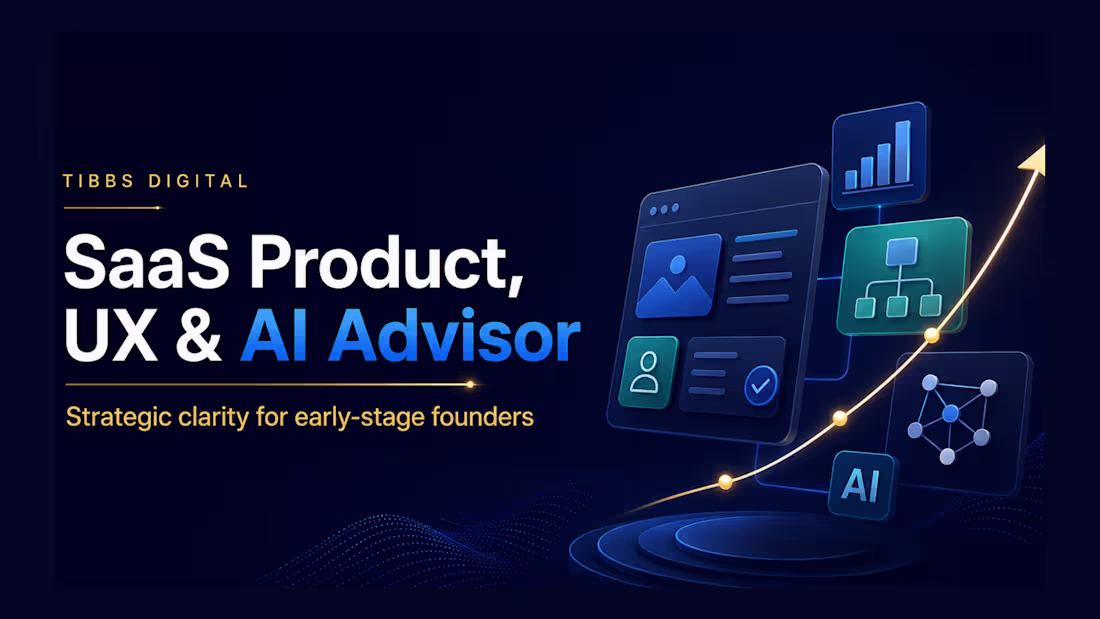 TIBBS DIGITAL

SaaS Product, UX & AI Advisor

Strategic clarity for early-stage founders

AI